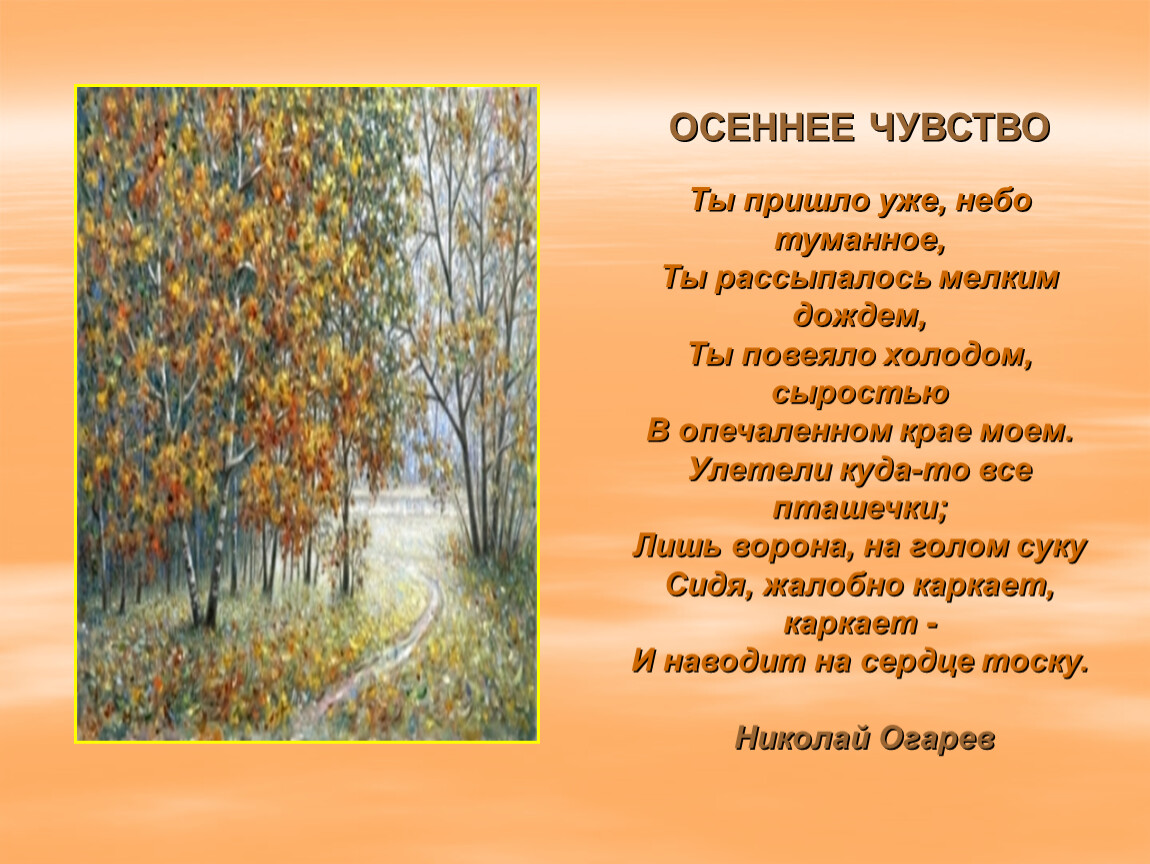 ОСЕННЕЕ ЧУВСТВО

Ты пришло уже, небо туманное,
Ты рассыпалось мелким дождем,
Ты повеяло холодом, сыростью
В опечаленном крае моем.
Улетели куда-то все пташечки;
Лишь ворона, на голом суку
Сидя, жалобно каркает, каркает -
И наводит на сердце тоску.

Николай Огарев